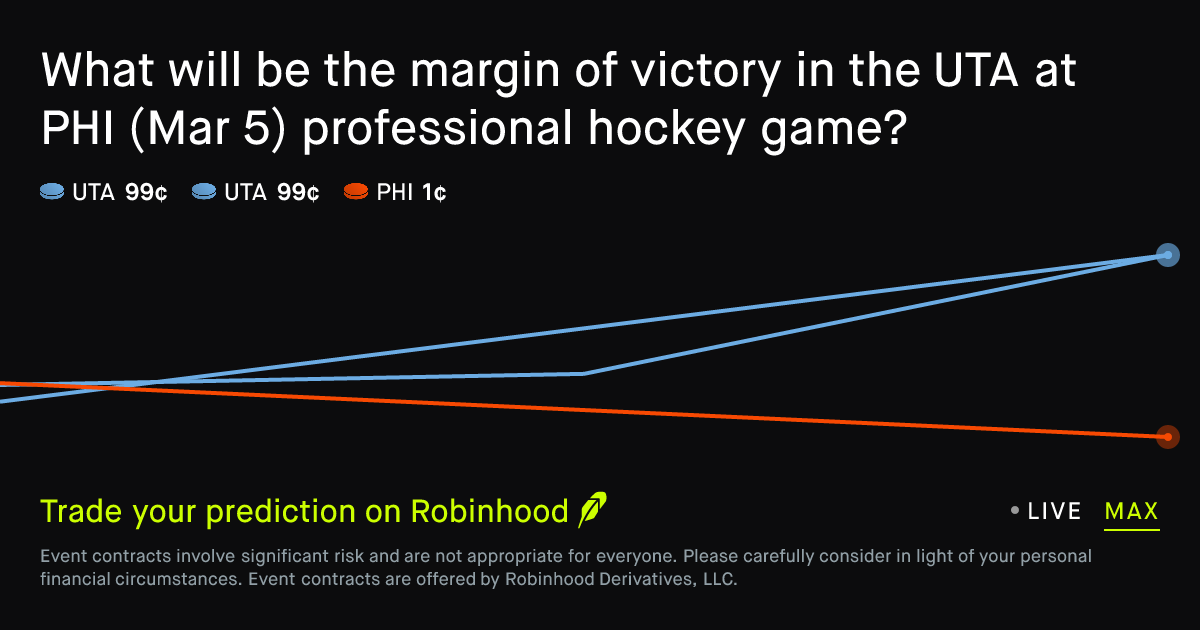 What will be the margin of victory in the UTA at PHI (Mar 5) professional hockey game?

UTA 99¢ UTA 99¢ PHI 1¢

Trade your prediction on Robinhood

LIVE MAX

Event contracts involve significant risk and are not appropriate for everyone. Please carefully consider in light of your personal financial circumstances. Event contracts are offered by Robinhood Derivatives, LLC.